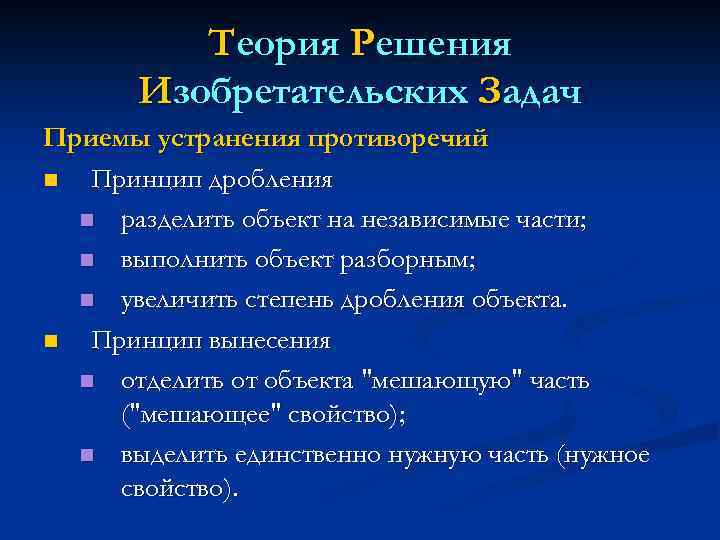 Теория Решения Изобретательских Задач

Приемы устранения противоречий

Принцип дробления

разделить объект на независимые части;

выполнить объект разборным;

увеличить степень дробления объекта.

Принцип вынесения

отделить от объекта "мешающую" часть ("мешающее" свойство);

выделить единственно нужную часть (нужное свойство).